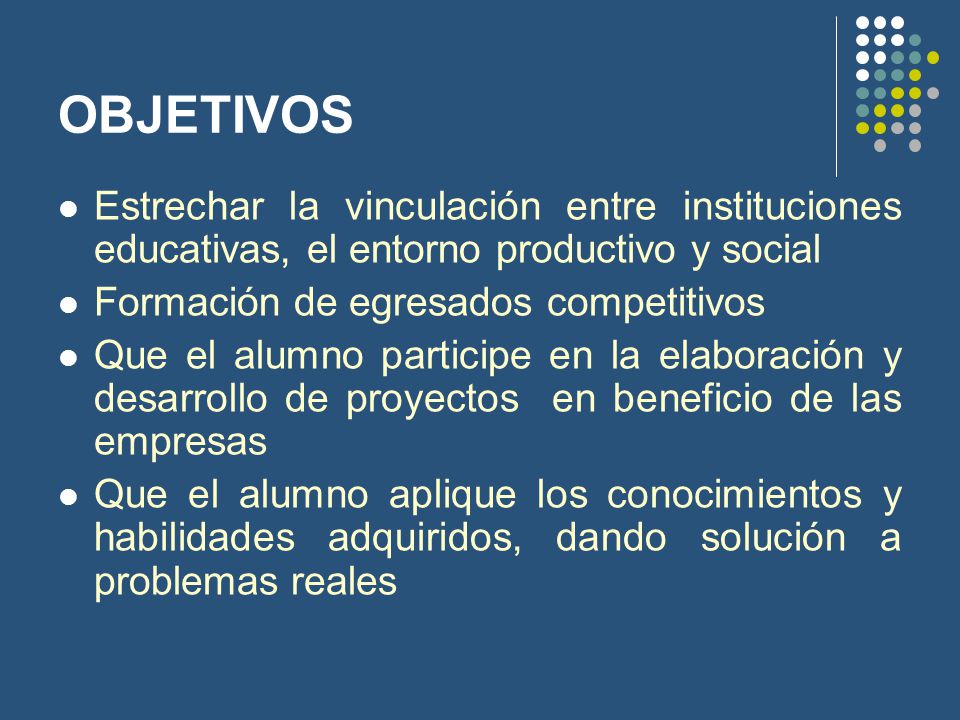 OBJETIVOS

- Estrechar la vinculación entre instituciones educativas, el entorno productivo y social
- Formación de egresados competitivos
- Que el alumno participe en la elaboración y desarrollo de proyectos en beneficio de las empresas
- Que el alumno aplique los conocimientos y habilidades adquiridos, dando solución a problemas reales